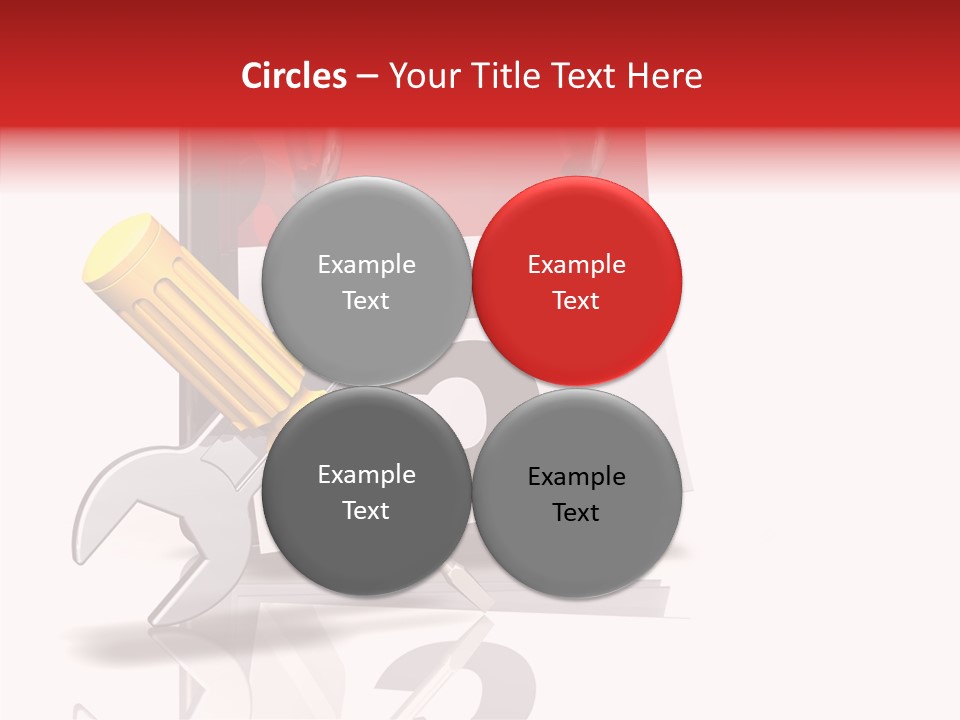 Circles – Your Title Text Here

Example Text

Example Text

Example Text

Example Text